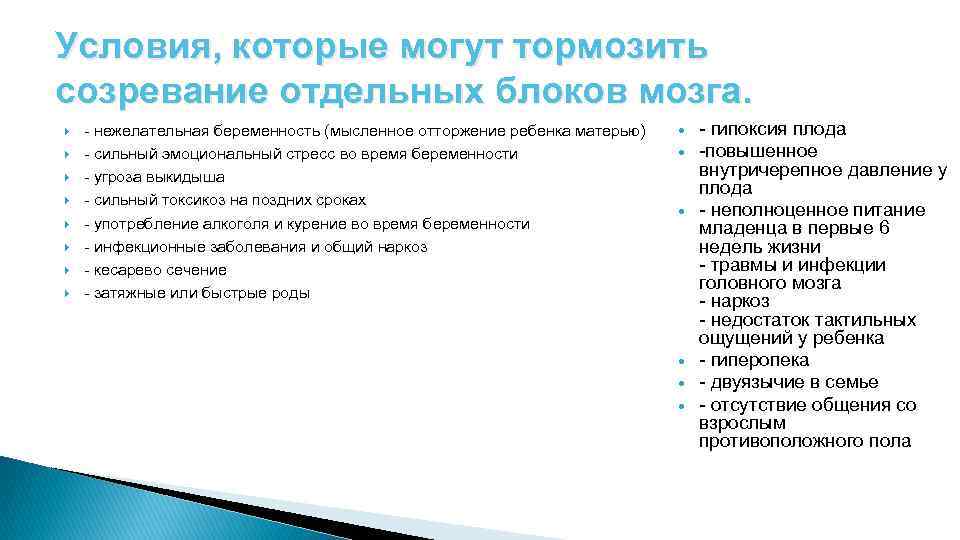 Условия, которые могут тормозить созревание отдельных блоков мозга.

- нежелательная беременность (мысленное отторжение ребенка матерью)
- сильный эмоциональный стресс во время беременности
- угроза выкидыша
- сильный токсикоз на поздних сроках
- употребление алкоголя и курение во время беременности
- инфекционные заболевания и общий наркоз
- кесарево сечение
- затяжные или быстрые роды

- гипоксия плода
-повышенное внутричерепное давление у плода
- неполноценное питание младенца в первые 6 недель жизни
- травмы и инфекции головного мозга
- наркоз
- недостаток тактильных ощущений у ребенка
- гиперопека
- двуязычие в семье
- отсутствие общения со взрослым противоположного пола